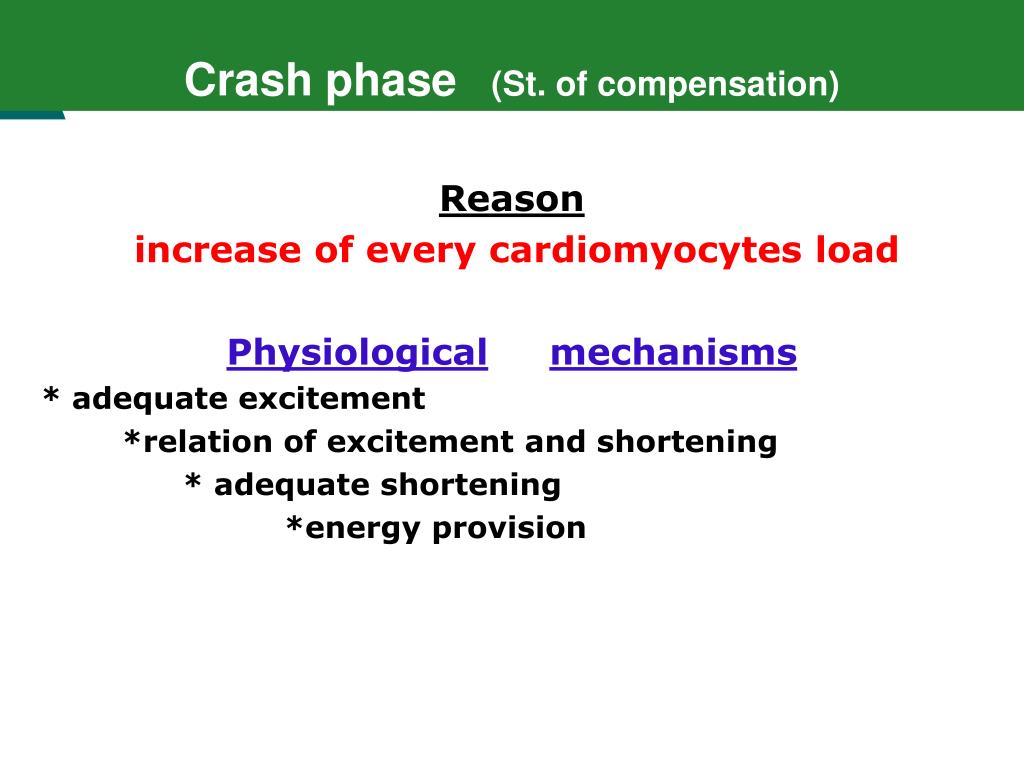 Crash phase (St. of compensation)

Reason
increase of every cardiomyocytes load

Physiological mechanisms
* adequate excitement
*relation of excitement and shortening
* adequate shortening
*energy provision